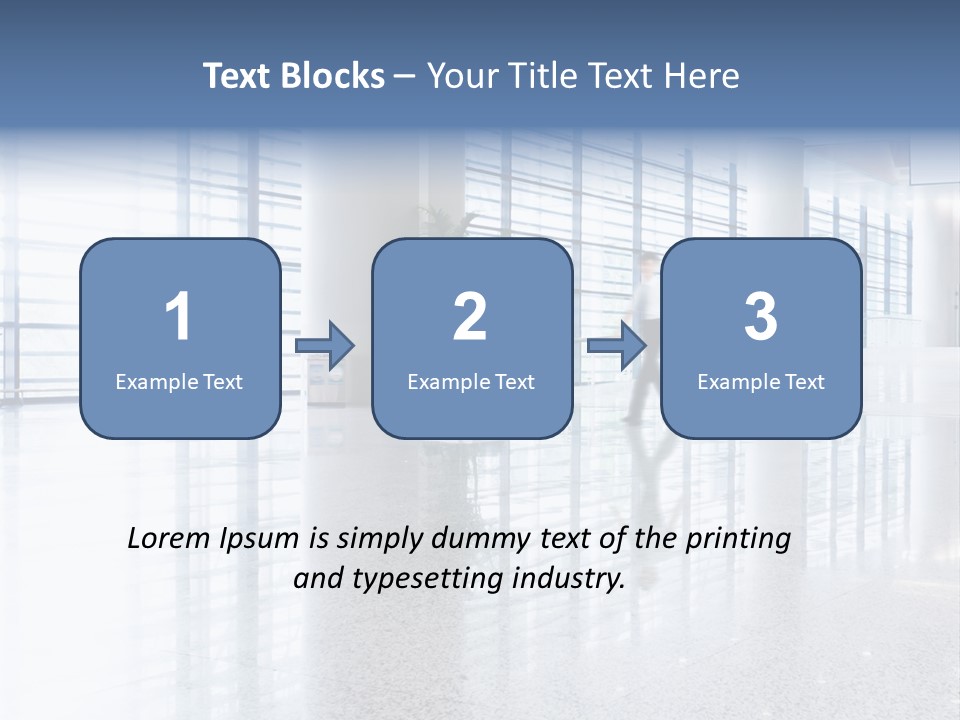 Text Blocks – Your Title Text Here

1
Example Text

2
Example Text

3
Example Text

Lorem Ipsum is simply dummy text of the printing and typesetting industry.